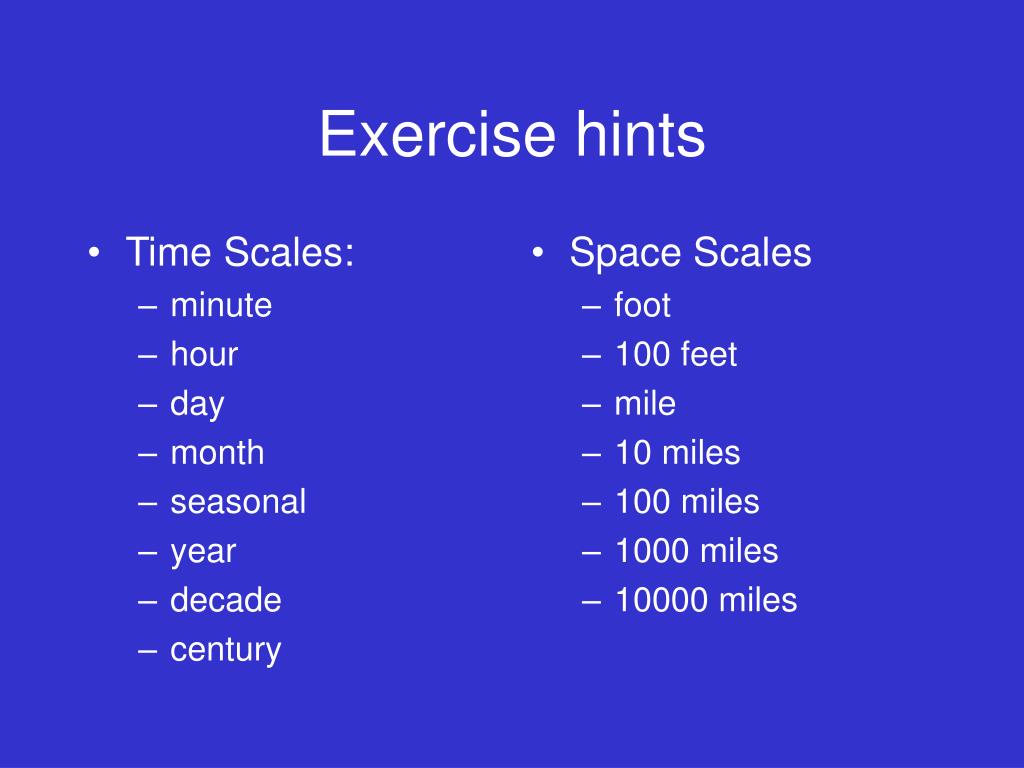 Exercise hints

• Time Scales:
– minute
– hour
– day
– month
– seasonal
– year
– decade
– century

• Space Scales
– foot
– 100 feet
– mile
– 10 miles
– 100 miles
– 1000 miles
– 10000 miles